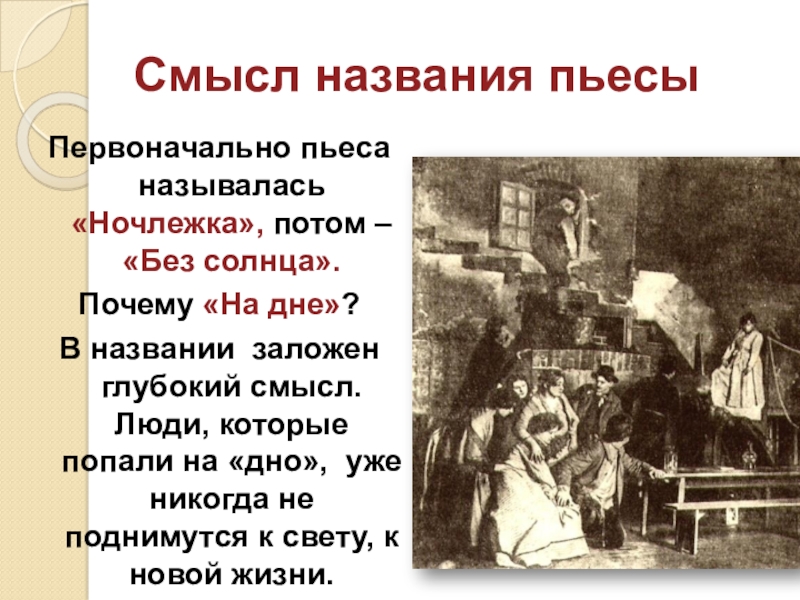 Смысл названия пьесы

Первоначально пьеса называлась «Ночлежка», потом – «Без солнца».

Почему «На дне»?

В названии заложен глубокий смысл. Люди, которые попали на «дно», уже никогда не поднимутся к свету, к новой жизни.